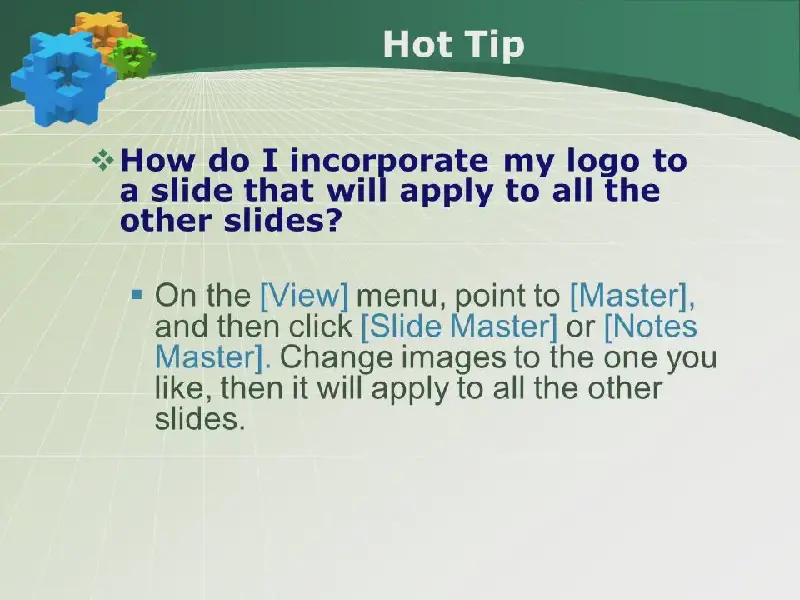 Hot Tip

❖ How do I incorporate my logo to a slide that will apply to all the other slides?

▪ On the [View] menu, point to [Master], and then click [Slide Master] or [Notes Master]. Change images to the one you like, then it will apply to all the other slides.